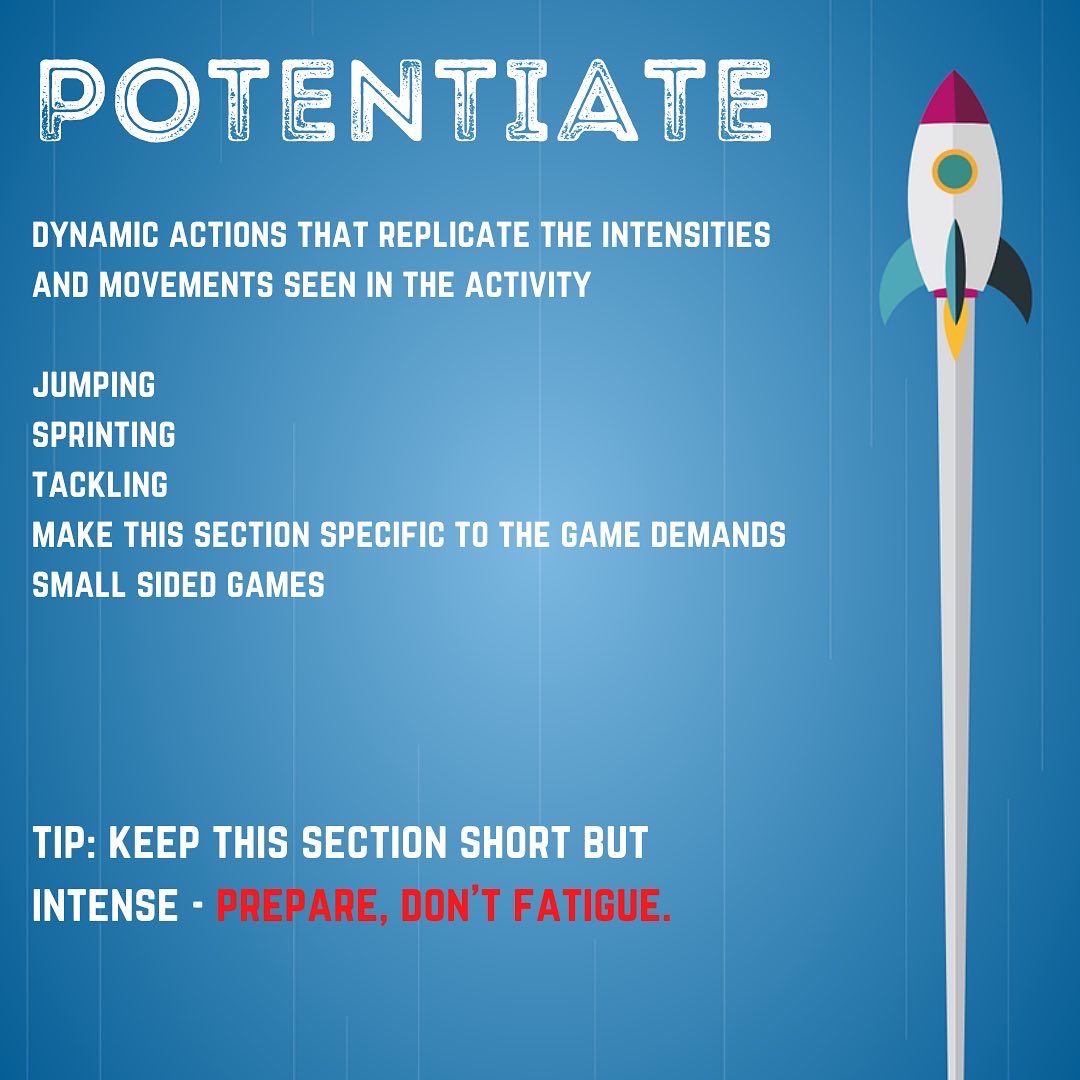 POTENTIATE

DYNAMIC ACTIONS THAT REPLICATE THE INTENSITIES AND MOVEMENTS SEEN IN THE ACTIVITY

JUMPING
SPRINTING
TACKLING
MAKE THIS SECTION SPECIFIC TO THE GAME DEMANDS
SMALL SIDED GAMES

TIP: KEEP THIS SECTION SHORT BUT INTENSE - PREPARE, DON'T FATIGUE.